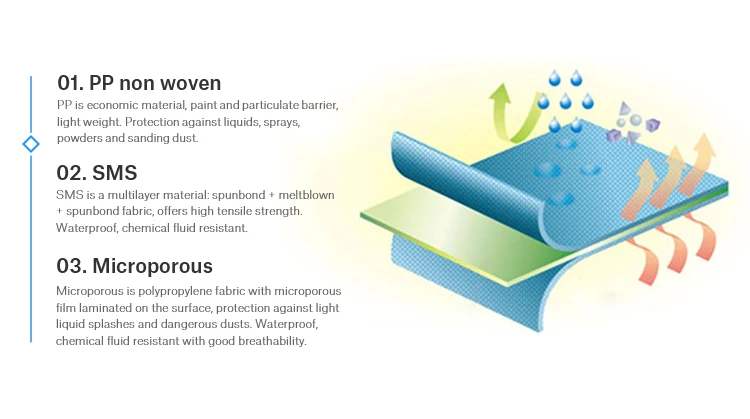 01. PP non woven

PP is economic material, paint and particulate barrier, light weight. Protection against liquids, sprays, powders and sanding dust.

02. SMS

SMS is a multilayer material: spunbond + meltblown + spunbond fabric, offers high tensile strength. Waterproof, chemical fluid resistant.

03. Microporous

Microporous is polypropylene fabric with microporous film laminated on the surface, protection against light liquid splashes and dangerous dusts. Waterproof, chemical fluid resistant with good breathability.